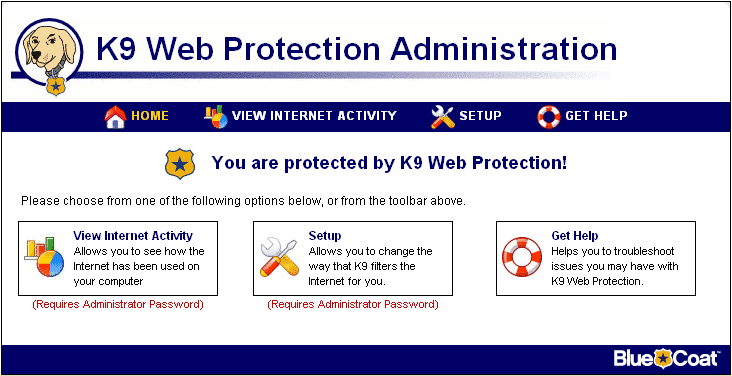 K9 Web Protection Administration

HOME VIEW INTERNET ACTIVITY SETUP GET HELP

You are protected by K9 Web Protection!

Please choose from one of the following options below, or from the toolbar above.

View Internet Activity
Allows you to see how the Internet has been used on your computer

(Requires Administrator Password)

Setup
Allows you to change the way that K9 filters the Internet for you.

(Requires Administrator Password)

Get Help
Helps you to troubleshoot issues you may have with K9 Web Protection.

Blue Coat